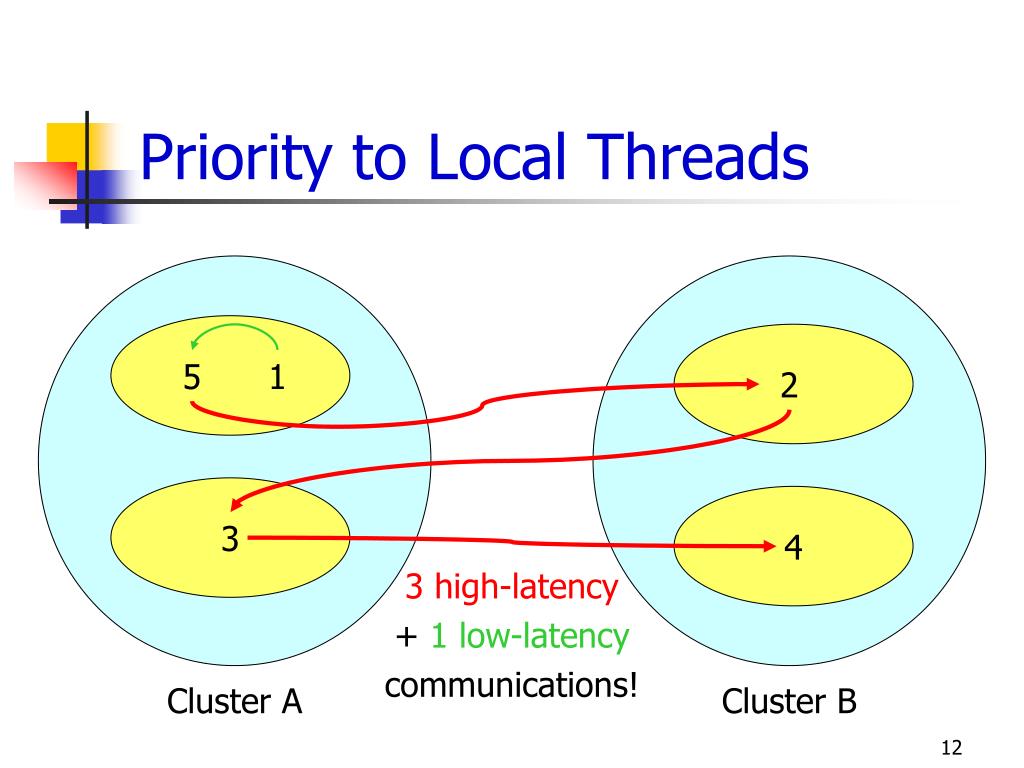 Priority to Local Threads

5 1

2

3

4

3 high-latency
+ 1 low-latency
communications!

Cluster A

Cluster B

12